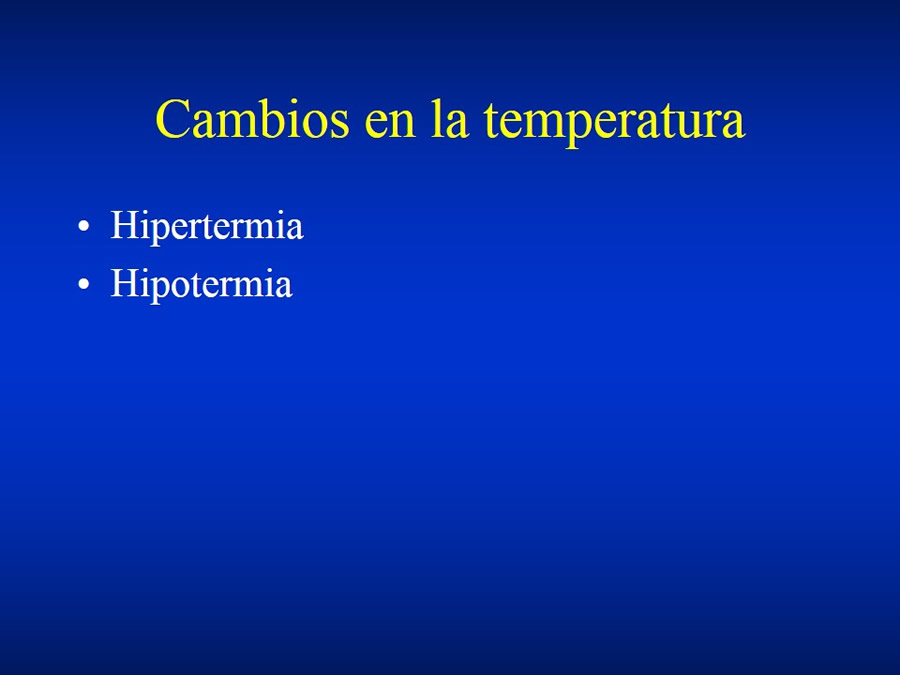 Cambios en la temperatura

• Hipertermia
• Hipotermia